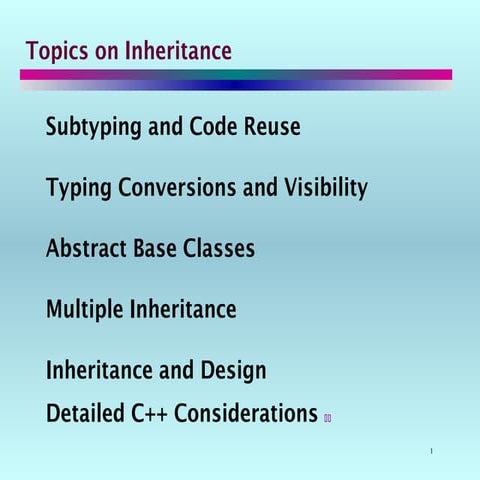 Topics on Inheritance

Subtyping and Code Reuse

Typing Conversions and Visibility

Abstract Base Classes

Multiple Inheritance

Inheritance and Design

Detailed C++ Considerations

1